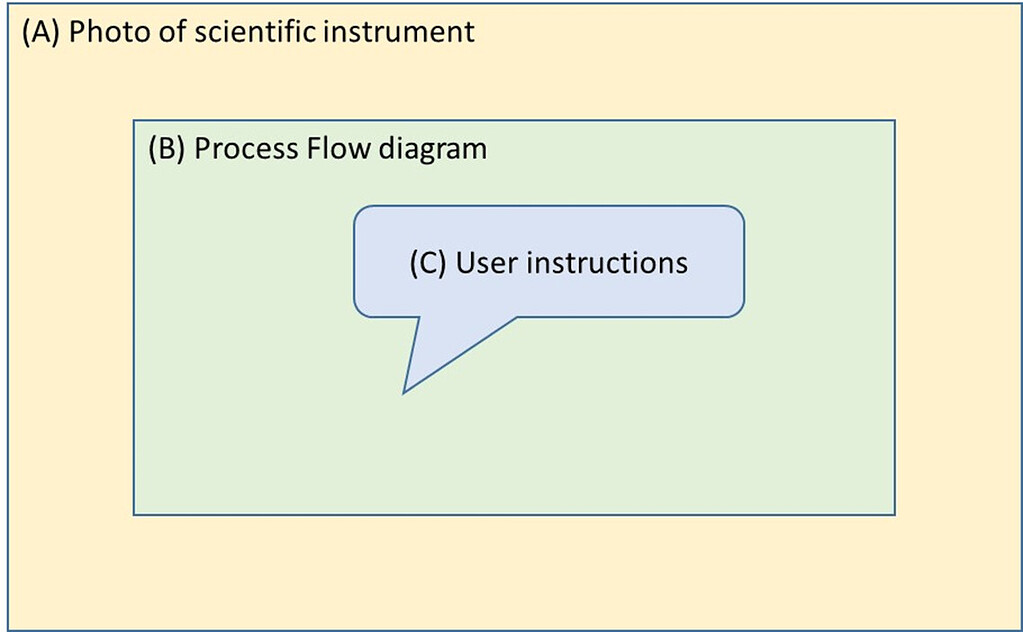 (A) Photo of scientific instrument

(B) Process Flow diagram

(C) User instructions